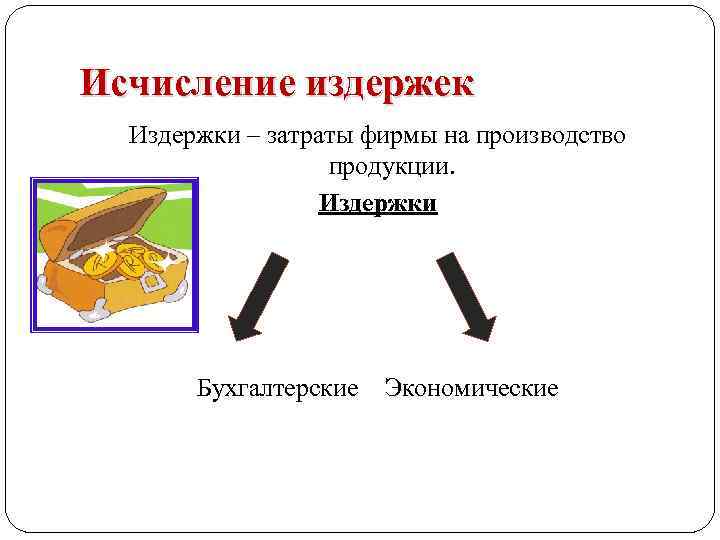 Исчисление издержек

Издержки – затраты фирмы на производство продукции.

Издержки

Бухгалтерские Экономические